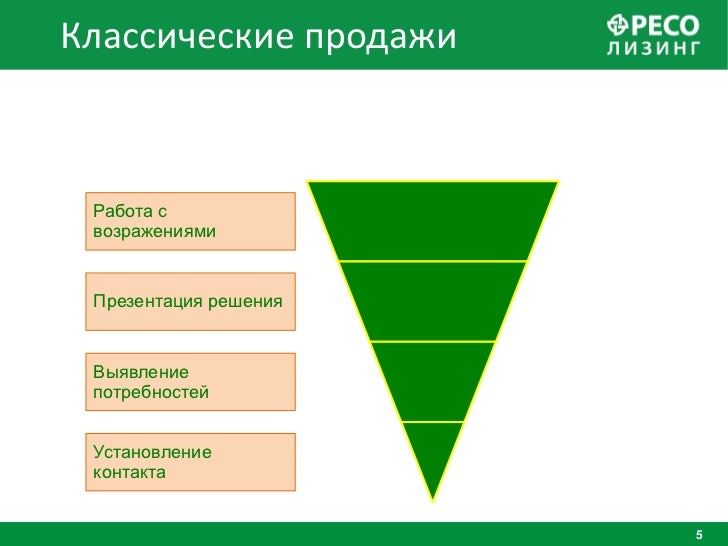 Классические продажи

РЕСО ЛИЗИНГ

Работа с возражениями

Презентация решения

Выявление потребностей

Установление контакта

5